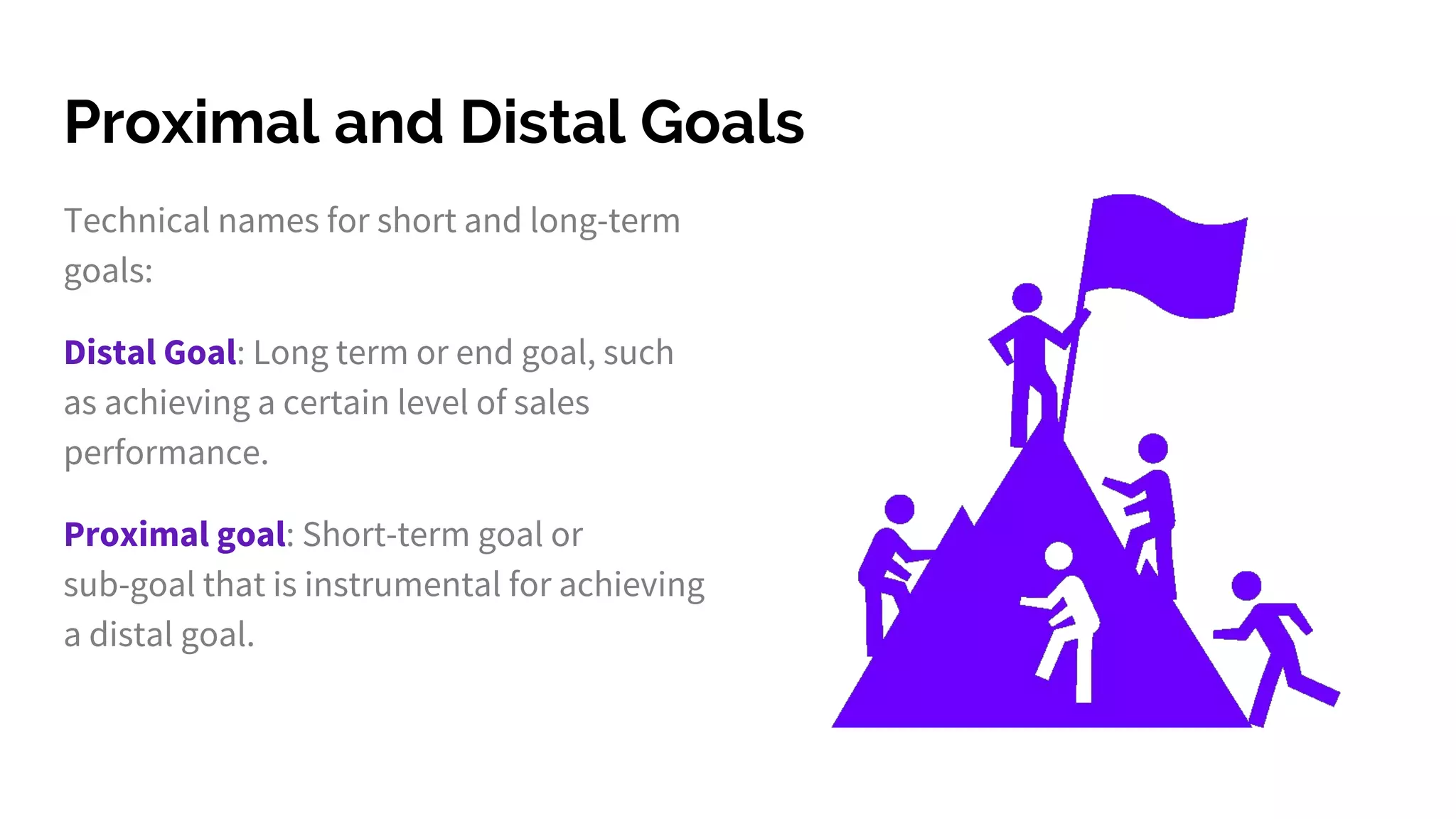 Proximal and Distal Goals

Technical names for short and long-term goals:

Distal Goal: Long term or end goal, such as achieving a certain level of sales performance.

Proximal goal: Short-term goal or sub-goal that is instrumental for achieving a distal goal.